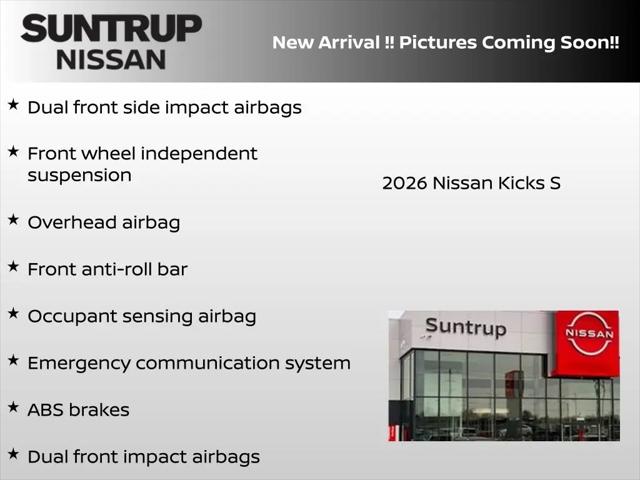 SUNTRUP
NISSAN

New Arrival !! Pictures Coming Soon!!

★ Dual front side impact airbags

★ Front wheel independent suspension

★ Overhead airbag

★ Front anti-roll bar

★ Occupant sensing airbag

★ Emergency communication system

★ ABS brakes

★ Dual front impact airbags

2026 Nissan Kicks S

Suntrup

NISSAN